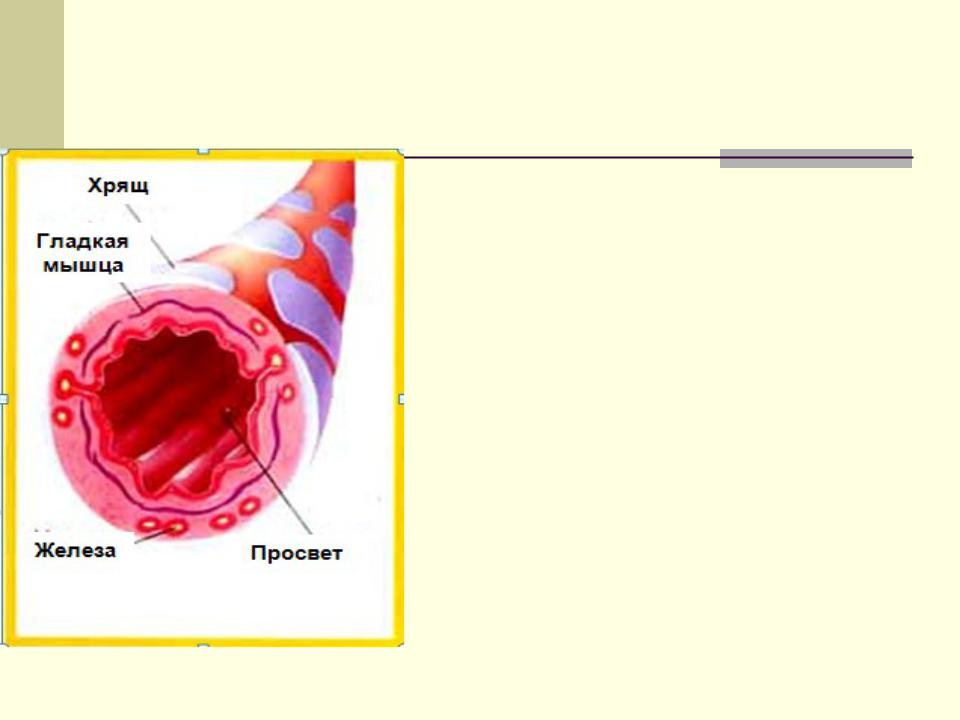 Хрящ
Гладкая мышца
Железа
Просвет